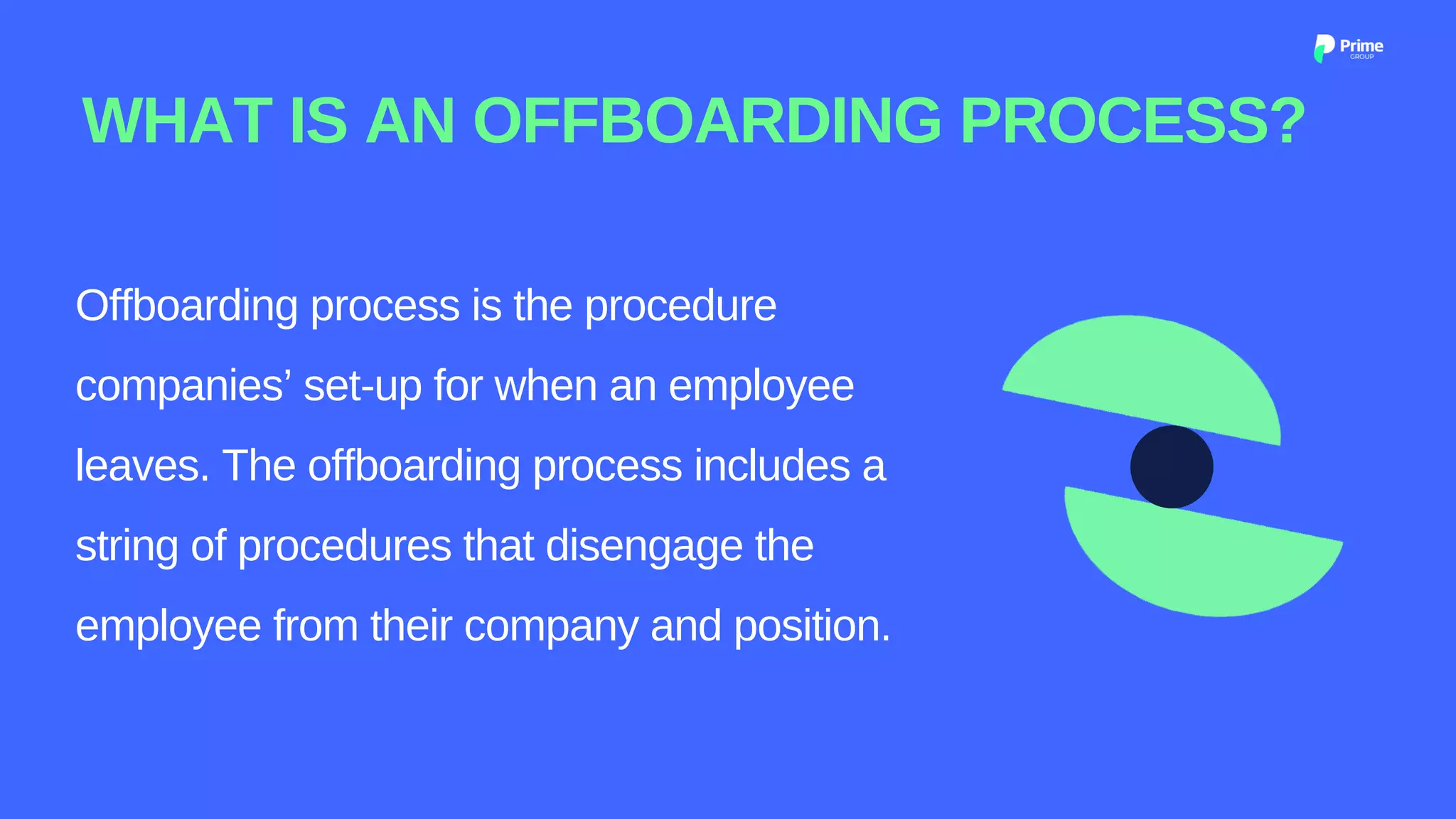 Prime
GROUP

WHAT IS AN OFFBOARDING PROCESS?

Offboarding process is the procedure companies’ set-up for when an employee leaves. The offboarding process includes a string of procedures that disengage the employee from their company and position.